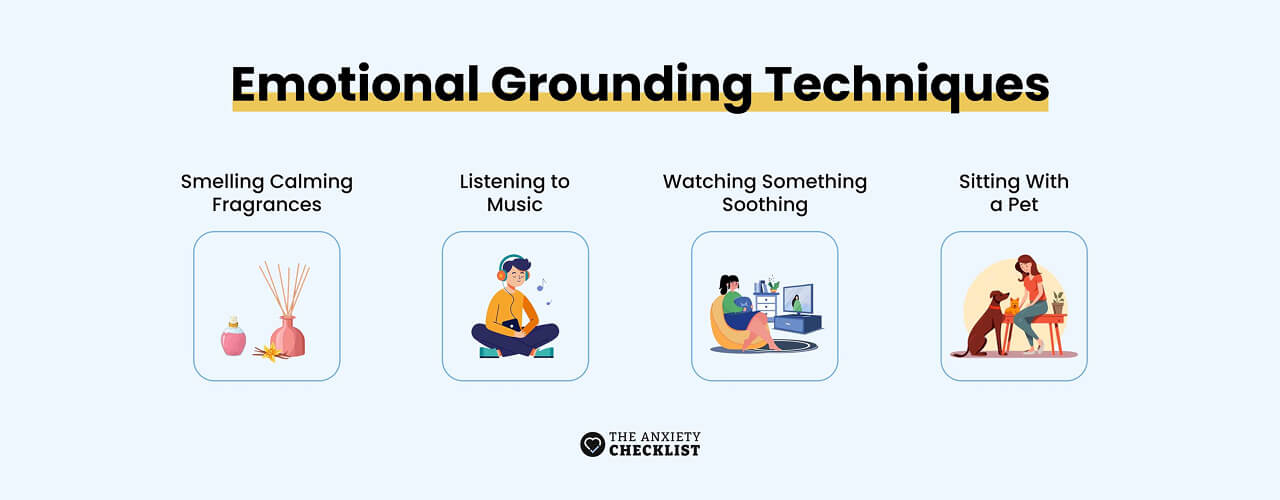 Emotional Grounding Techniques

Smelling Calming Fragrances

Listening to Music

Watching Something Soothing

Sitting With a Pet

THE ANXIETY CHECKLIST